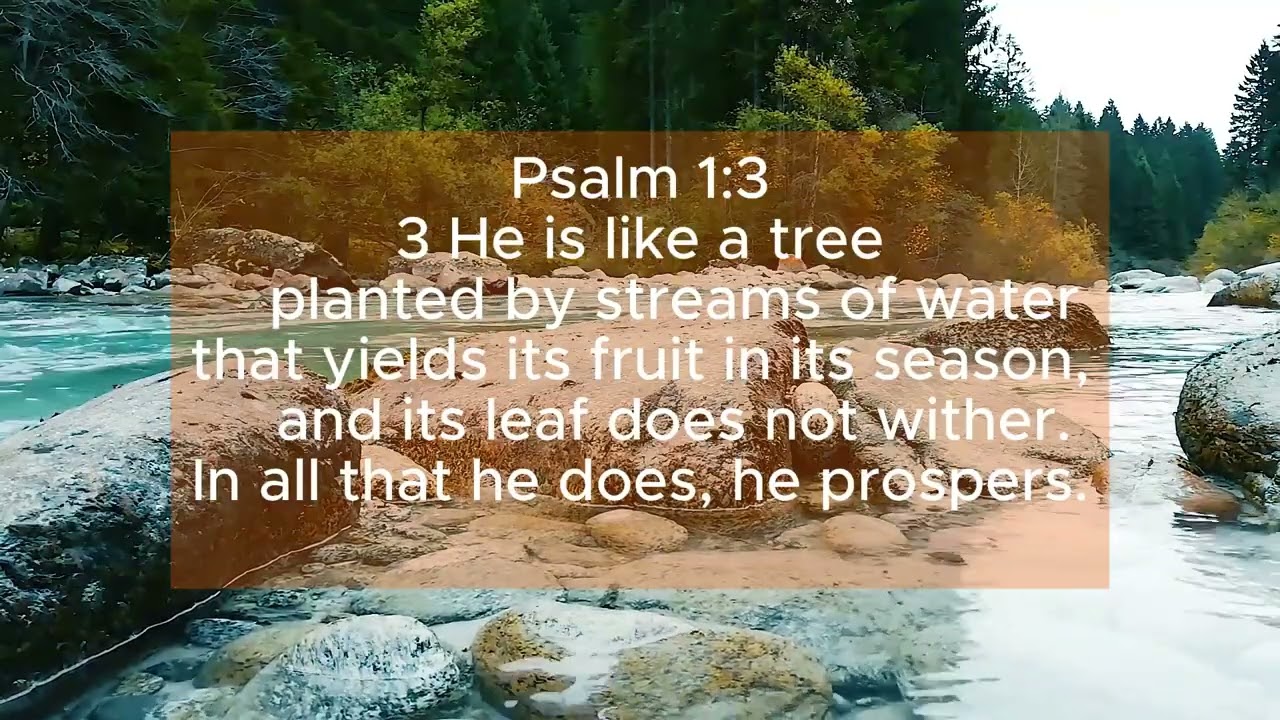 Psalm 1:3
3 He is like a tree
planted by streams of water
that yields its fruit in its season,
and its leaf does not wither.
In all that he does, he prospers.